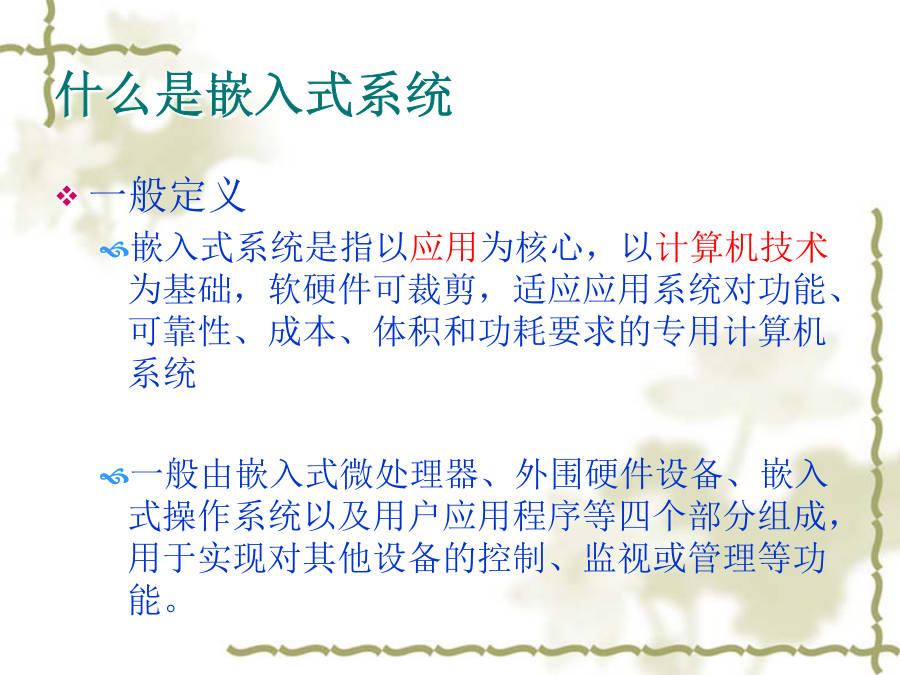 什么是嵌入式系统

一般定义

嵌入式系统是指以应用为核心，以计算机技术为基础，软硬件可裁剪，适应应用系统对功能、可靠性、成本、体积和功耗要求的专用计算机系统

一般由嵌入式微处理器、外围硬件设备、嵌入式操作系统以及用户应用程序等四个部分组成，用于实现对其他设备的控制、监视或管理等功能。